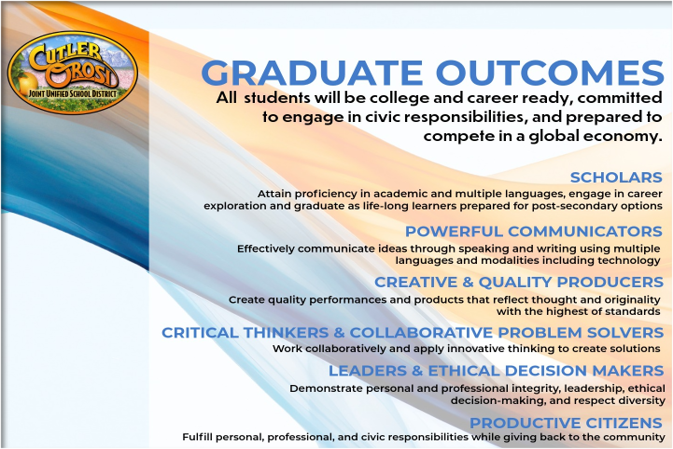 CUTLER OROSI
JOINT UNIFIED SCHOOL DISTRICT

GRADUATE OUTCOMES

All students will be college and career ready, committed to engage in civic responsibilities, and prepared to compete in a global economy.

SCHOLARS
Attain proficiency in academic and multiple languages, engage in career exploration and graduate as life-long learners prepared for post-secondary options

POWERFUL COMMUNICATORS
Effectively communicate ideas through speaking and writing using multiple languages and modalities including technology

CREATIVE & QUALITY PRODUCERS
Create quality performances and products that reflect thought and originality with the highest of standards

CRITICAL THINKERS & COLLABORATIVE PROBLEM SOLVERS
Work collaboratively and apply innovative thinking to create solutions

LEADERS & ETHICAL DECISION MAKERS
Demonstrate personal and professional integrity, leadership, ethical decision-making, and respect diversity

PRODUCTIVE CITIZENS
Fulfill personal, professional, and civic responsibilities while giving back to the community